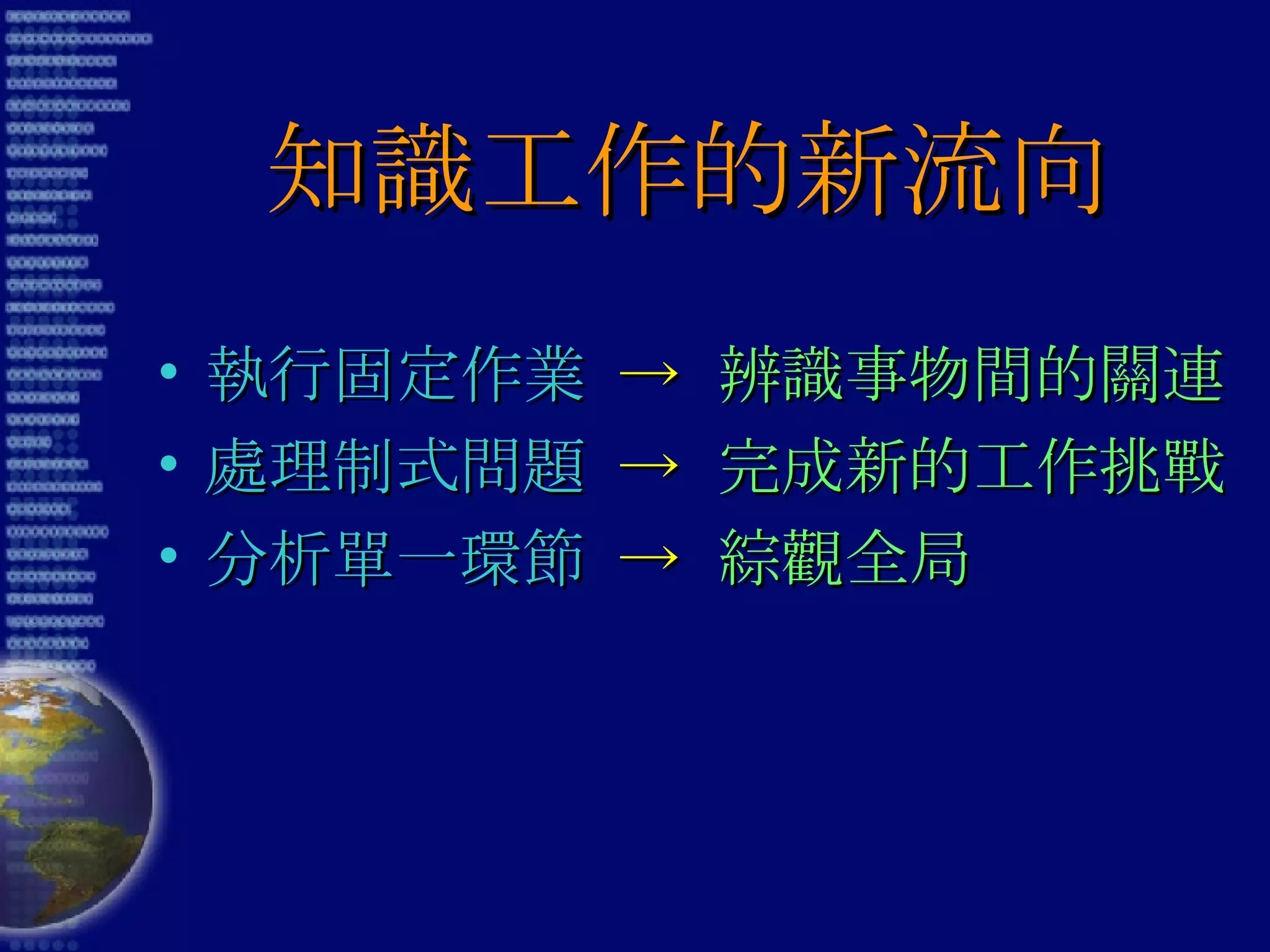 知識工作的新流向

• 執行固定作業 → 辨識事物間的關連
• 處理制式問題 → 完成新的工作挑戰
• 分析單一環節 → 綜觀全局